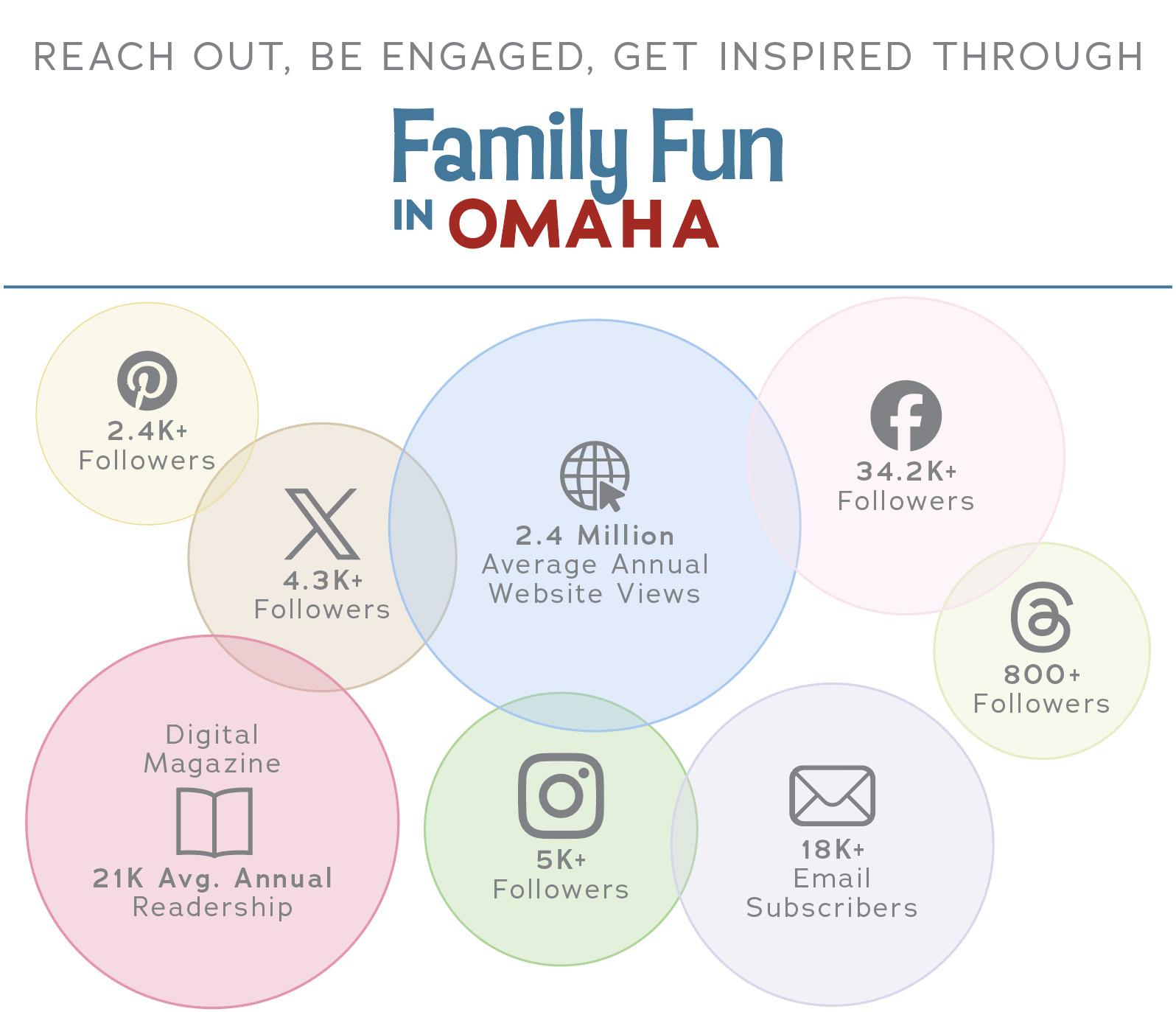 REACH OUT, BE ENGAGED, GET INSPIRED THROUGH

Family Fun IN OMAHA

2.4K+ Followers

4.3K+ Followers

2.4 Million Average Annual Website Views

34.2K+ Followers

800+ Followers

Digital Magazine

21K Avg. Annual Readership

5K+ Followers

18K+ Email Subscribers